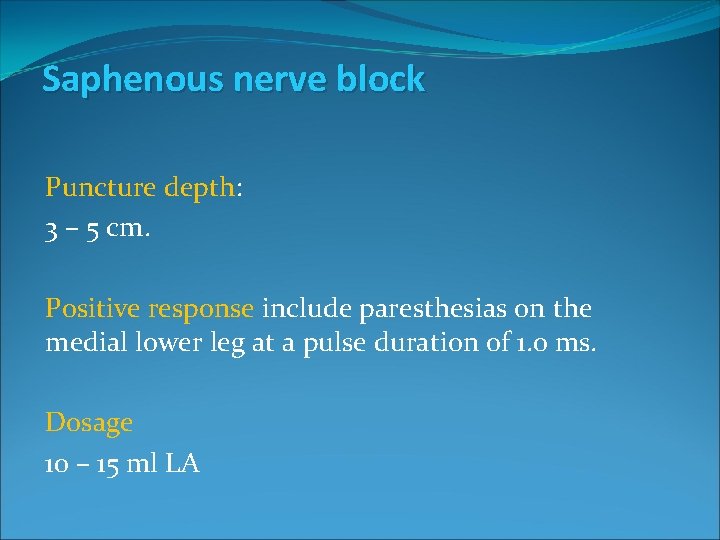 Saphenous nerve block

Puncture depth:
3 – 5 cm.

Positive response include paresthesias on the medial lower leg at a pulse duration of 1.0 ms.

Dosage
10 – 15 ml LA